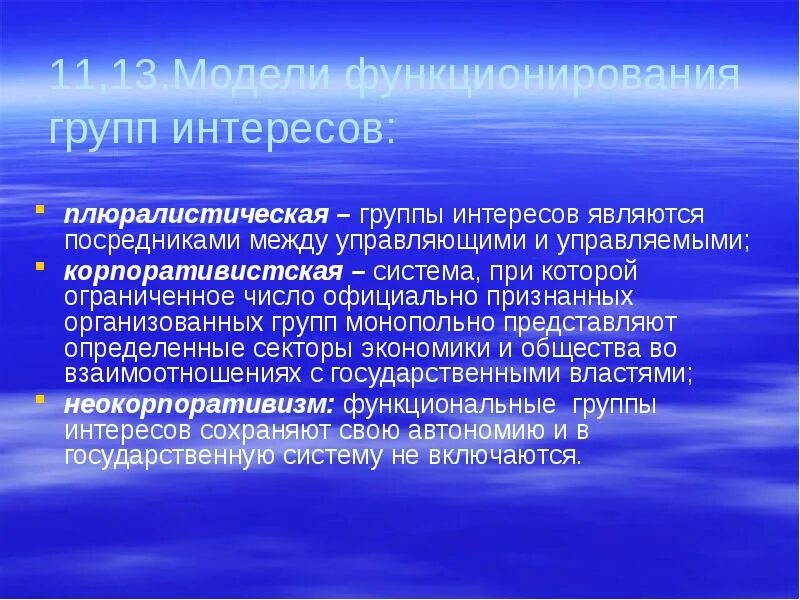 11,13.Модели функционирования групп интересов:

плюралистическая – группы интересов являются посредниками между управляющими и управляемыми;

корпоративистская – система, при которой ограниченное число официально признанных организованных групп монопольно представляют определенные секторы экономики и общества во взаимоотношениях с государственными властями;

неокорпоративизм: функциональные группы интересов сохраняют свою автономию и в государственную систему не включаются.